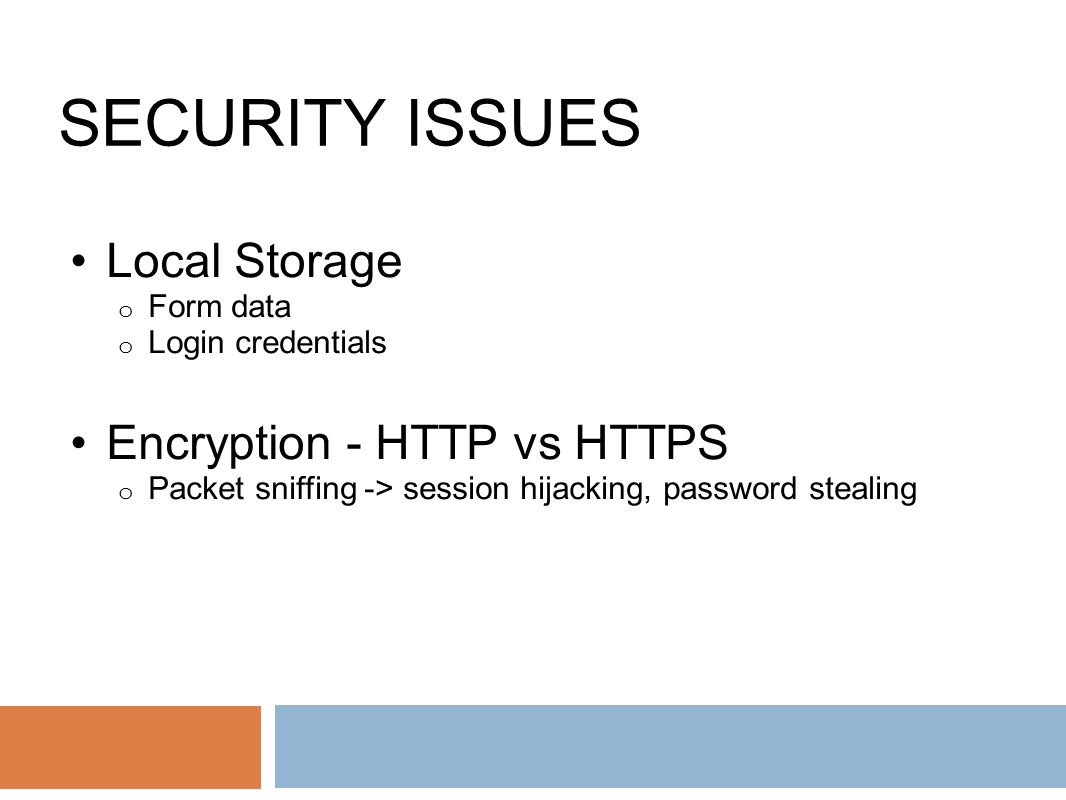 SECURITY ISSUES

• Local Storage
  o Form data
  o Login credentials

• Encryption - HTTP vs HTTPS
  o Packet sniffing -> session hijacking, password stealing